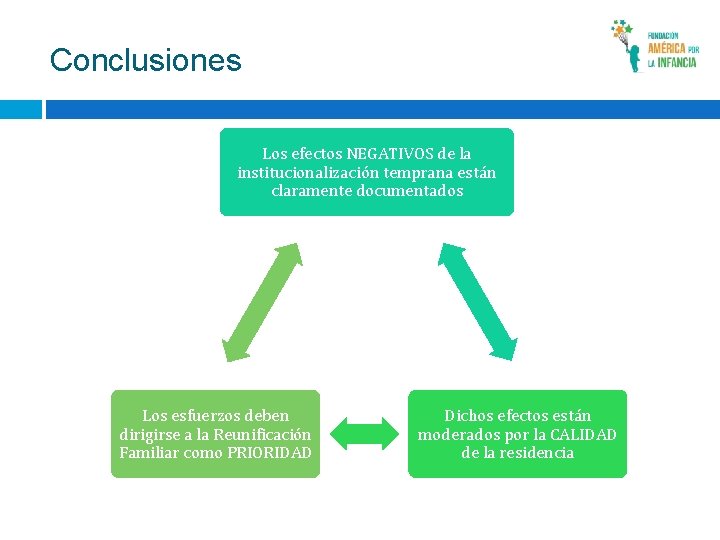 Conclusiones

FUNDACIÓN AMÉRICA POR LA INFANCIA

Los efectos NEGATIVOS de la institucionalización temprana están claramente documentados

Los esfuerzos deben dirigirse a la Reunificación Familiar como PRIORIDAD

Dichos efectos están moderados por la CALIDAD de la residencia